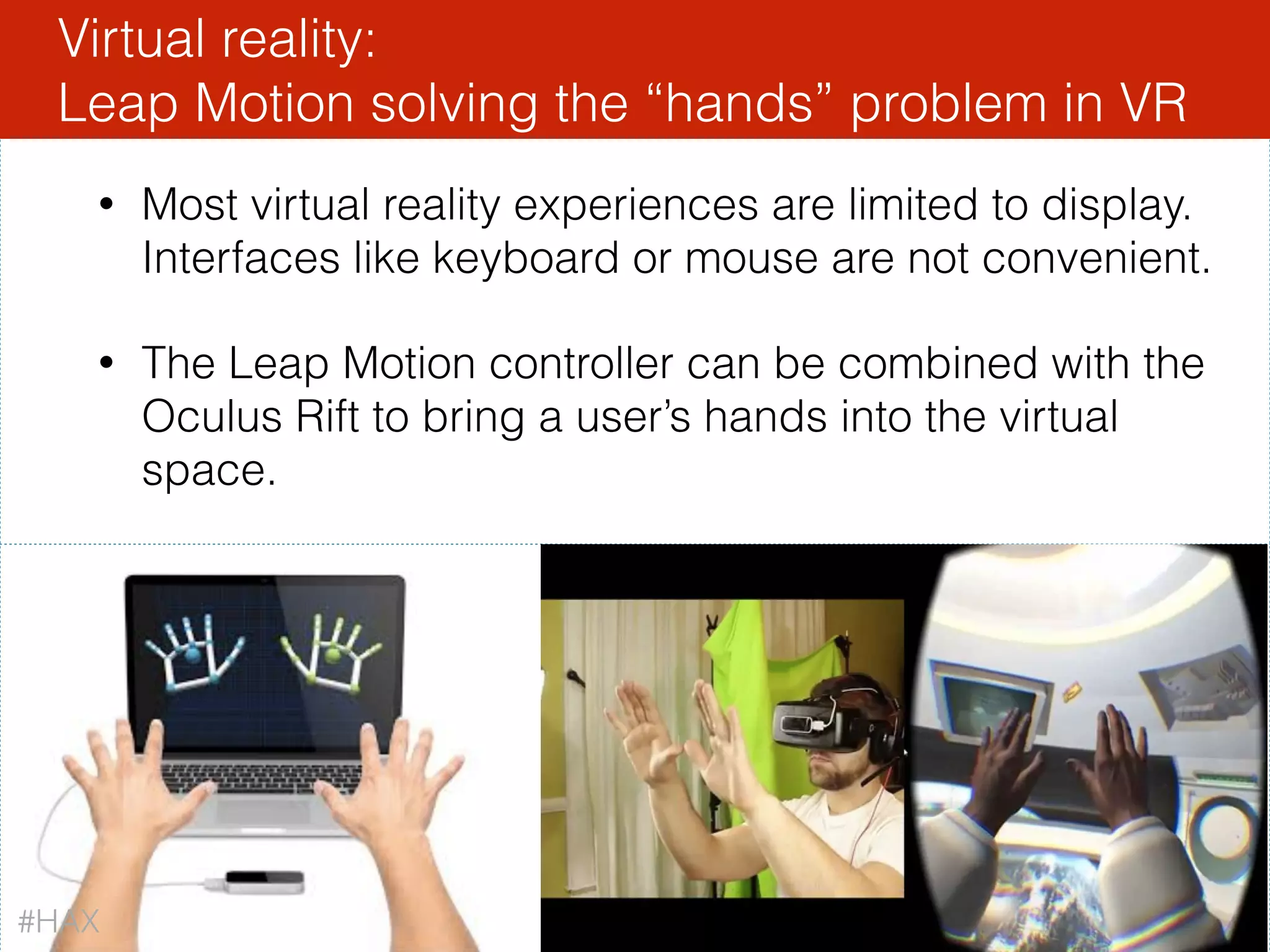 Virtual reality:
Leap Motion solving the “hands” problem in VR

• Most virtual reality experiences are limited to display. Interfaces like keyboard or mouse are not convenient.

• The Leap Motion controller can be combined with the Oculus Rift to bring a user’s hands into the virtual space.

#HAX